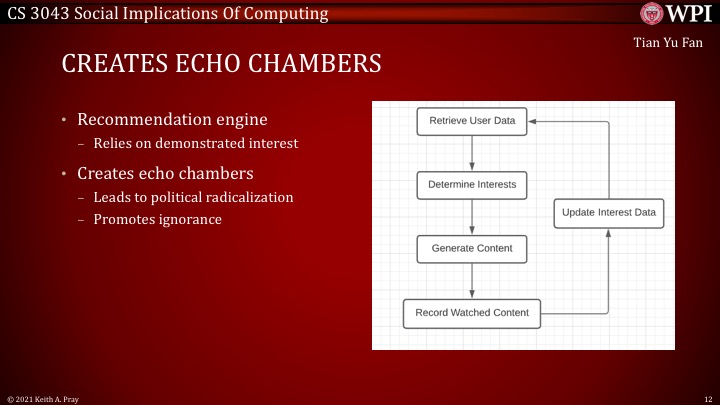 CS 3043 Social Implications Of Computing

WPI

Tian Yu Fan

CREATES ECHO CHAMBERS

• Recommendation engine
– Relies on demonstrated interest
• Creates echo chambers
– Leads to political radicalization
– Promotes ignorance

Retrieve User Data
Determine Interests
Generate Content
Record Watched Content
Update Interest Data

© 2021 Keith A. Pray

12